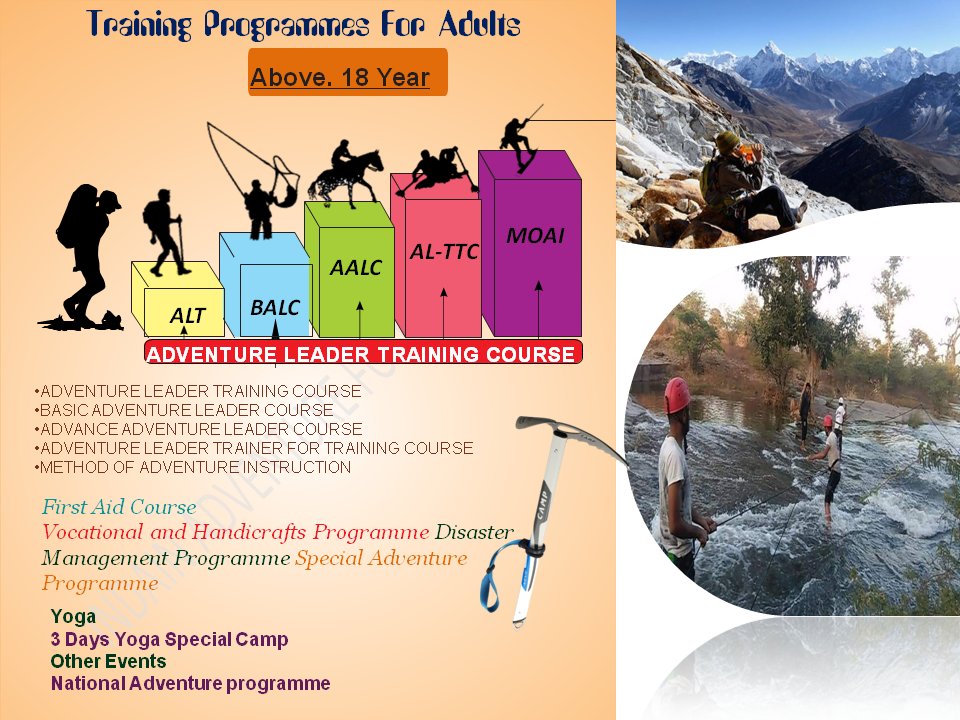 Training Programmes For Adults

Above. 18 Year

ALT
BALC
AALC
AL-TTC
MOAI

ADVENTURE LEADER TRAINING COURSE

•ADVENTURE LEADER TRAINING COURSE
•BASIC ADVENTURE LEADER COURSE
•ADVANCE ADVENTURE LEADER COURSE
•ADVENTURE LEADER TRAINER FOR TRAINING COURSE
•METHOD OF ADVENTURE INSTRUCTION

First Aid Course
Vocational and Handicrafts Programme Disaster Management Programme Special Adventure Programme

Yoga
3 Days Yoga Special Camp
Other Events
National Adventure programme

CAMP